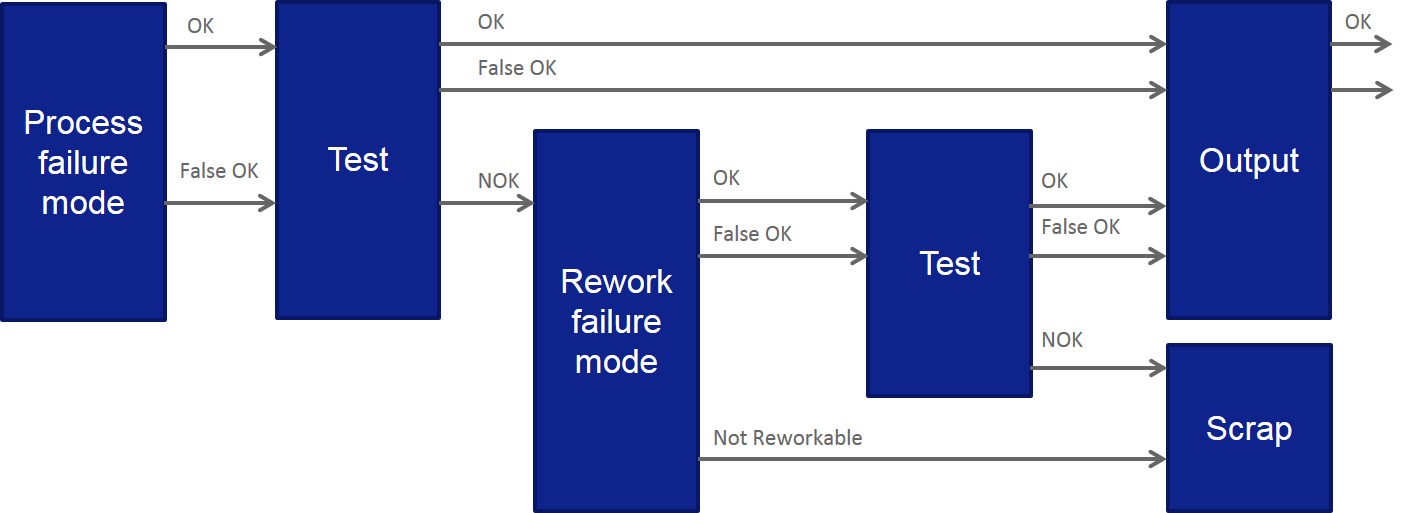 Process failure mode

OK

False OK

Test

OK

False OK

NOK

Rework failure mode

OK

False OK

Not Reworkable

Test

OK

False OK

NOK

Output

OK

Scrap